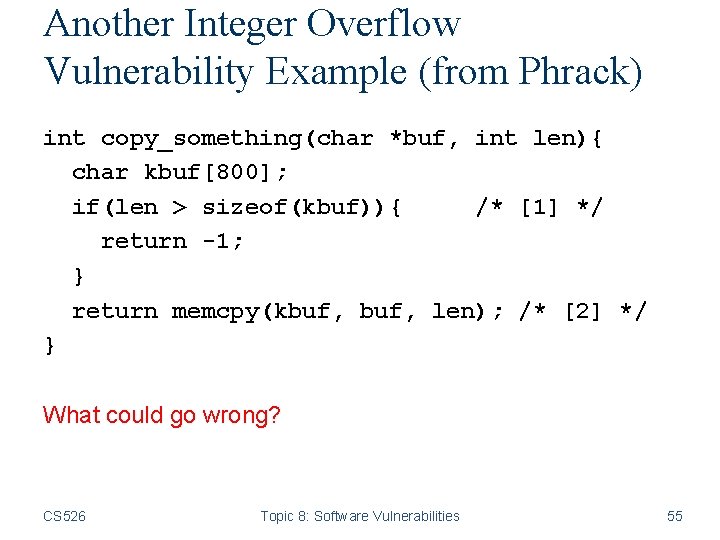 Another Integer Overflow Vulnerability Example (from Phrack)

int copy_something(char *buf, int len){
  char kbuf[800];
  if(len > sizeof(kbuf)){     /* [1] */
    return -1;
  }
  return memcpy(kbuf, buf, len); /* [2] */
}

What could go wrong?

CS526

Topic 8: Software Vulnerabilities

55